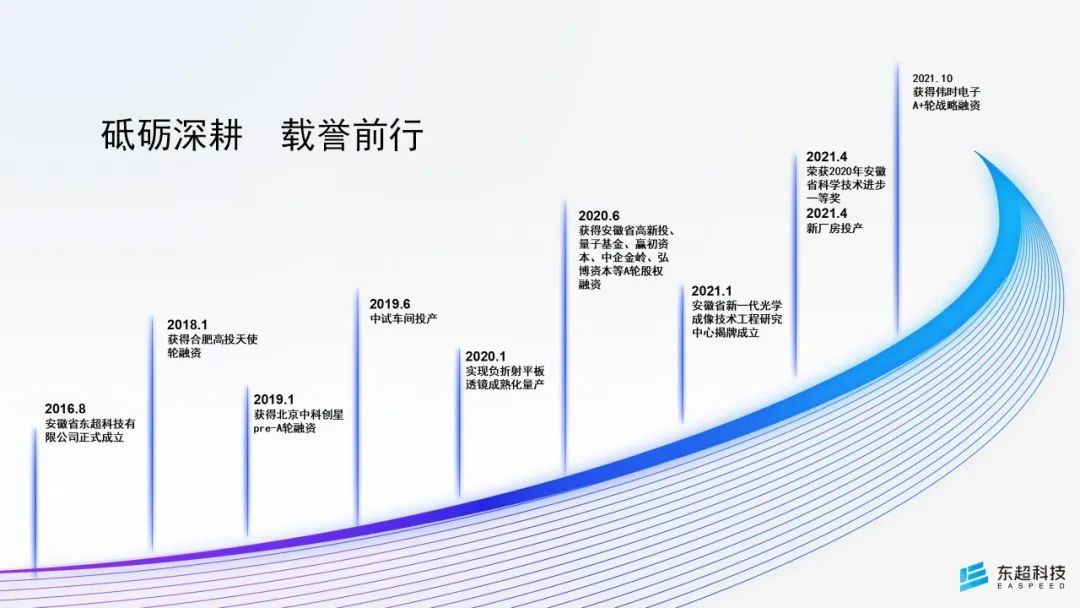 砥砺深耕 载誉前行

2016.8
安徽省东超科技有限公司正式成立

2018.1
获得合肥高投天使轮融资

2019.1
获得北京中科创星pre-A轮融资

2019.6
中试车间投产

2020.1
实现负折射平板透镜成熟化量产

2020.6
获得安徽省高新投、量子基金、赢初资本、中企金岭、弘博资本等A轮股权融资

2021.1
安徽省新一代光学成像技术工程研究中心揭牌成立

2021.4
荣获2020年安徽省科学技术进步一等奖
2021.4
新厂房投产

2021.10
获得伟时电子A+轮战略融资

东超科技
EASPEED